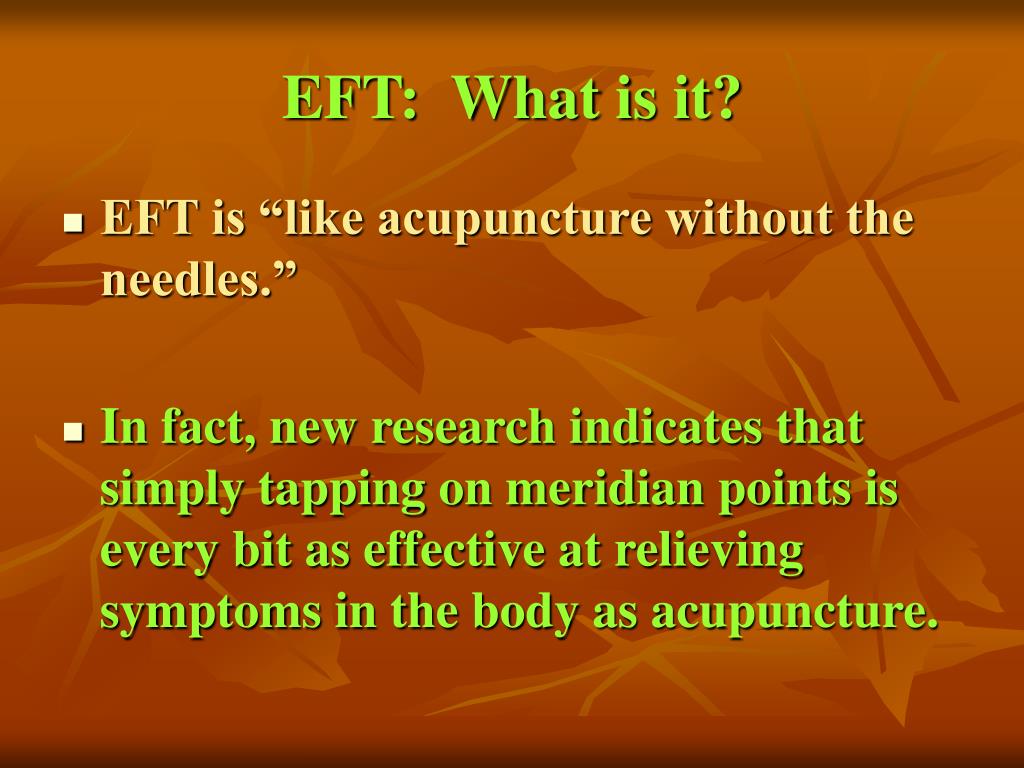 EFT: What is it?

- EFT is “like acupuncture without the needles.”

- In fact, new research indicates that simply tapping on meridian points is every bit as effective at relieving symptoms in the body as acupuncture.